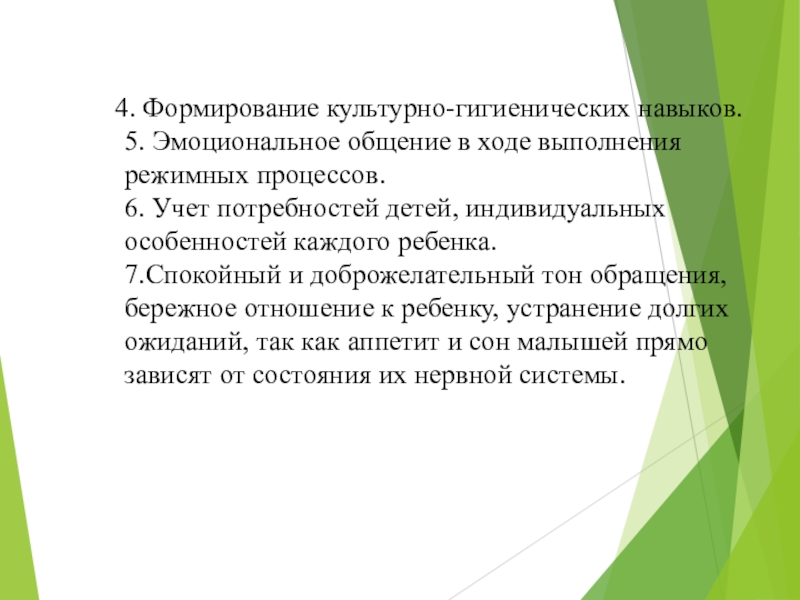 4. Формирование культурно-гигиенических навыков.
5. Эмоциональное общение в ходе выполнения режимных процессов.
6. Учет потребностей детей, индивидуальных особенностей каждого ребенка.
7.Спокойный и доброжелательный тон обращения, бережное отношение к ребенку, устранение долгих ожиданий, так как аппетит и сон малышей прямо зависят от состояния их нервной системы.